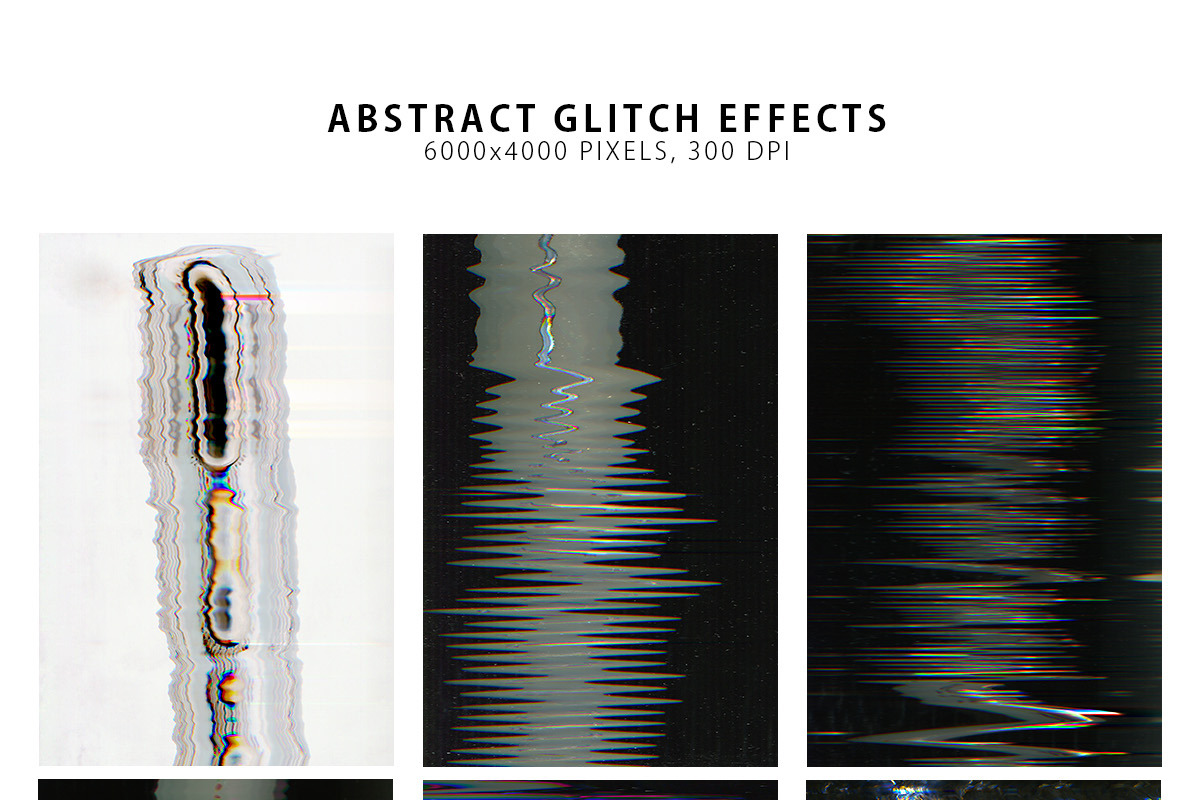 ABSTRACT GLITCH EFFECTS
6000x4000 PIXELS, 300 DPI